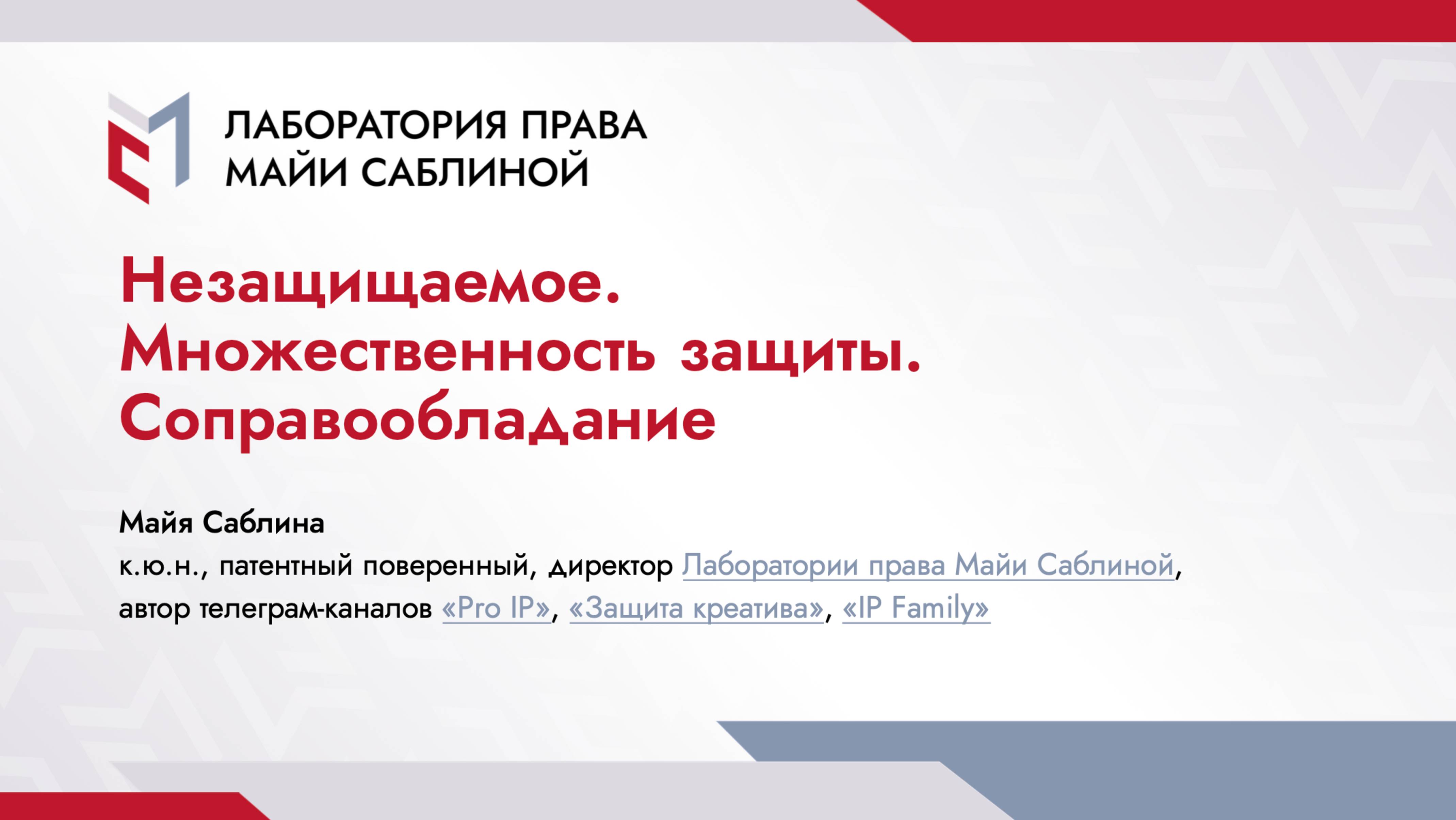 ЛАБОРАТОРИЯ ПРАВА
МАЙИ САБЛИНОЙ

Незащищаемое.
Множественность защиты.
Соправообладание

Майя Саблина
к.ю.н., патентный поверенный, директор Лаборатории права Майи Саблиной, автор телеграм-каналов «Pro IP», «Защита креатива», «IP Family»